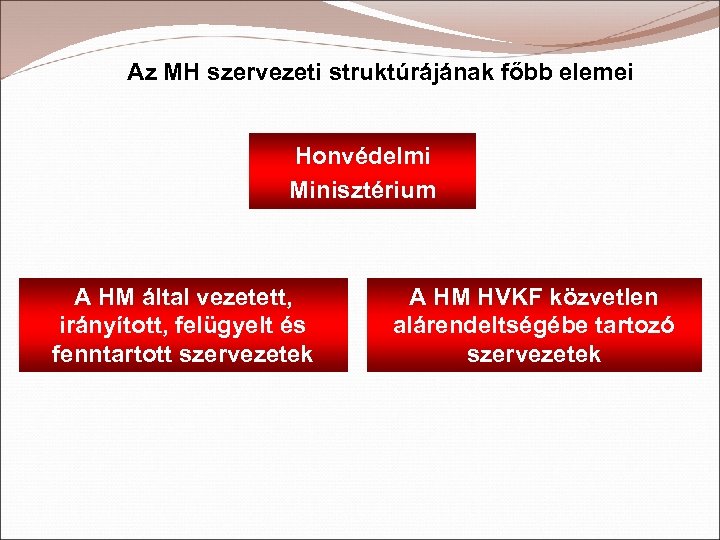 Az MH szervezeti struktúrájának főbb elemei

Honvédelmi Minisztérium

A HM által vezetett, irányított, felügyelt és fenntartott szervezetek

A HM HVKF közvetlen alárendeltségébe tartozó szervezetek